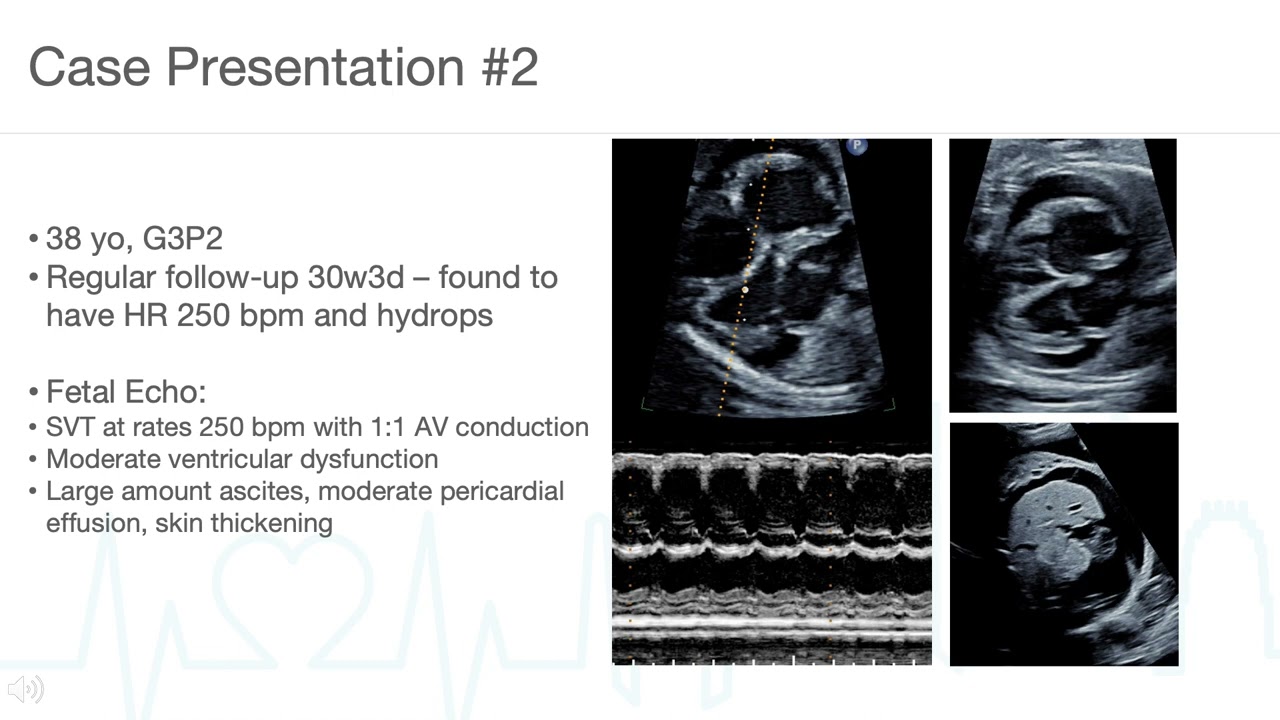 Case Presentation #2

• 38 yo, G3P2
• Regular follow-up 30w3d – found to have HR 250 bpm and hydrops

• Fetal Echo:
• SVT at rates 250 bpm with 1:1 AV conduction
• Moderate ventricular dysfunction
• Large amount ascites, moderate pericardial effusion, skin thickening

P